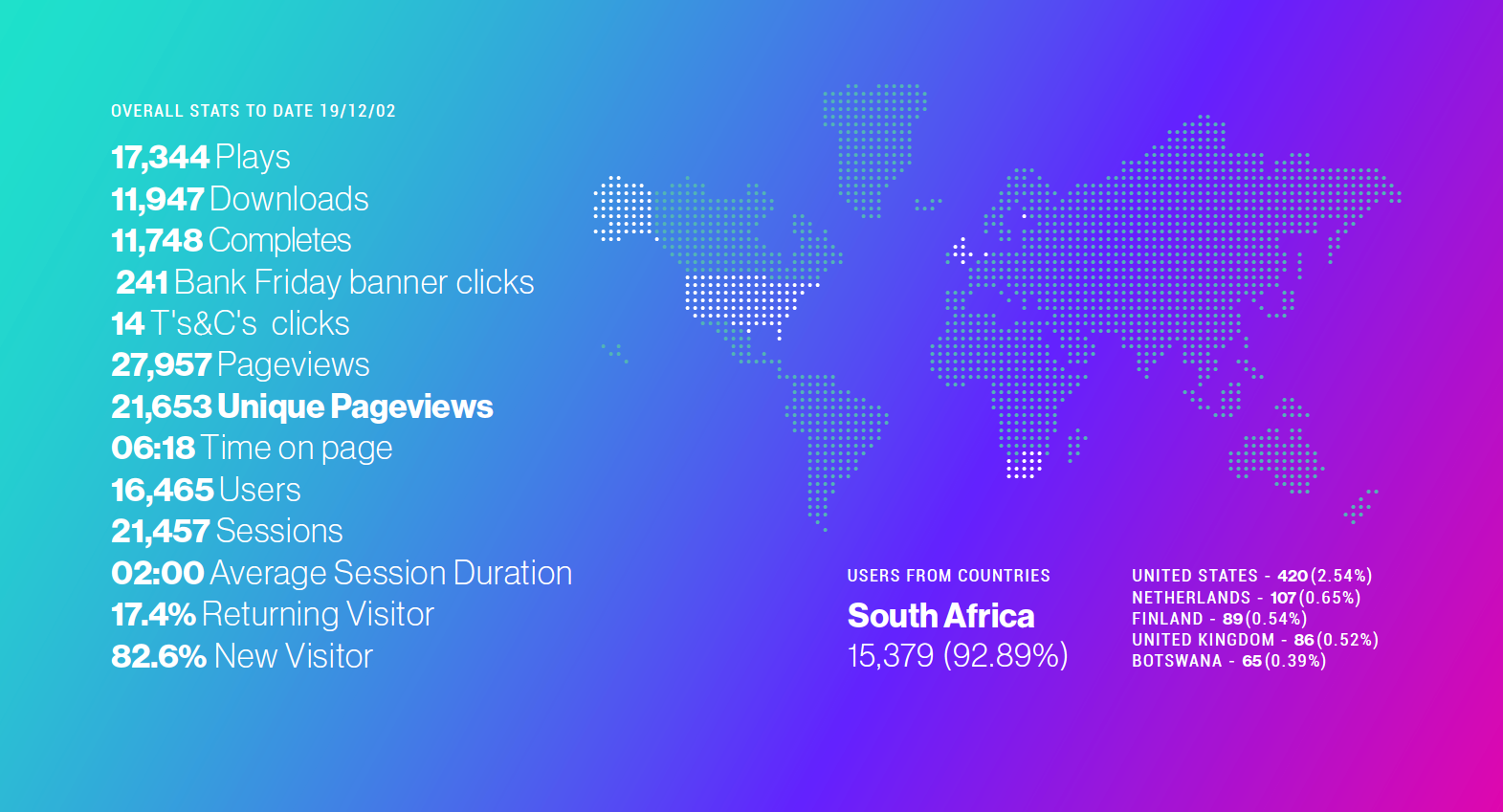 OVERALL STATS TO DATE 19/12/02

17,344 Plays
11,947 Downloads
11,748 Completes
241 Bank Friday banner clicks
14 T's&C's clicks
27,957 Pageviews
21,653 Unique Pageviews
06:18 Time on page
16,465 Users
21,457 Sessions
02:00 Average Session Duration
17.4% Returning Visitor
82.6% New Visitor

USERS FROM COUNTRIES

South Africa
15,379 (92.89%)

UNITED STATES - 420 (2.54%)
NETHERLANDS - 107 (0.65%)
FINLAND - 89 (0.54%)
UNITED KINGDOM - 86 (0.52%)
BOTSWANA - 65 (0.39%)